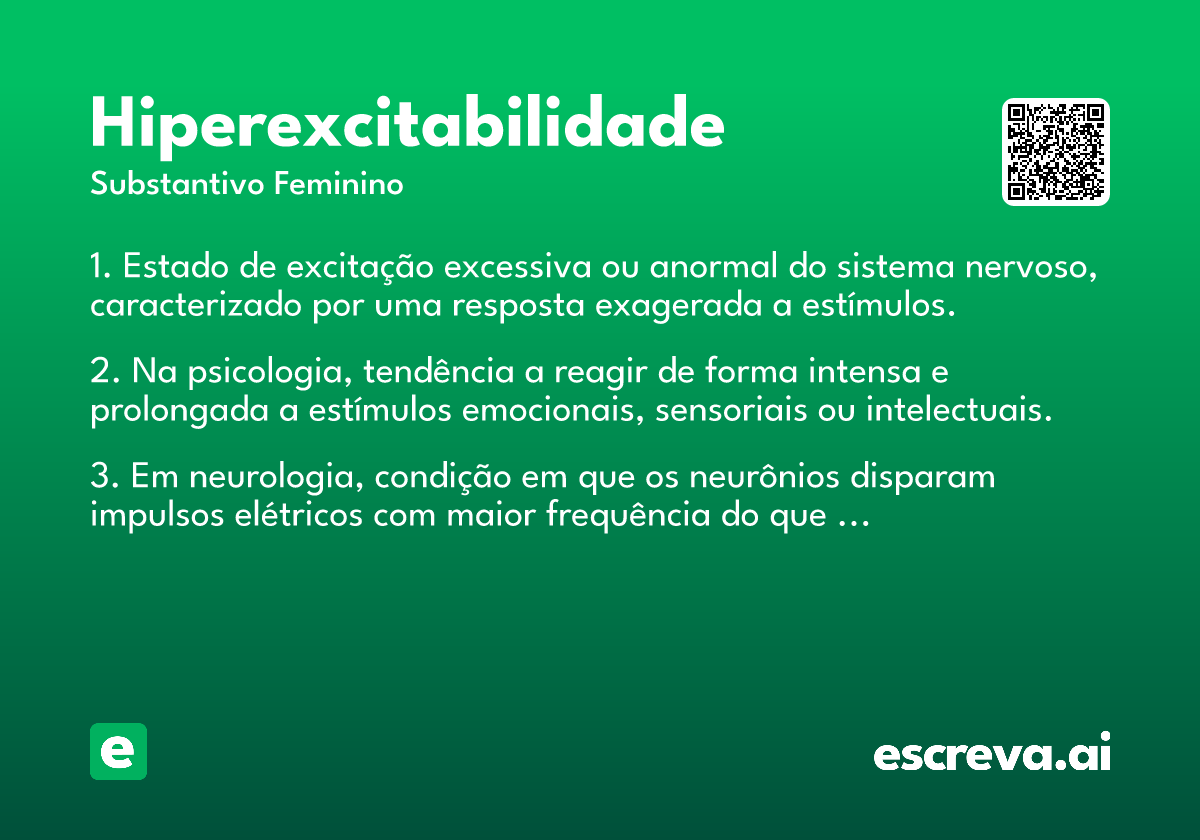 Hiperexcitabilidade
Substantivo Feminino

1. Estado de excitação excessiva ou anormal do sistema nervoso, caracterizado por uma resposta exagerada a estímulos.

2. Na psicologia, tendência a reagir de forma intensa e prolongada a estímulos emocionais, sensoriais ou intelectuais.

3. Em neurologia, condição em que os neurônios disparam impulsos elétricos com maior frequência do que ...

e

escreva.ai